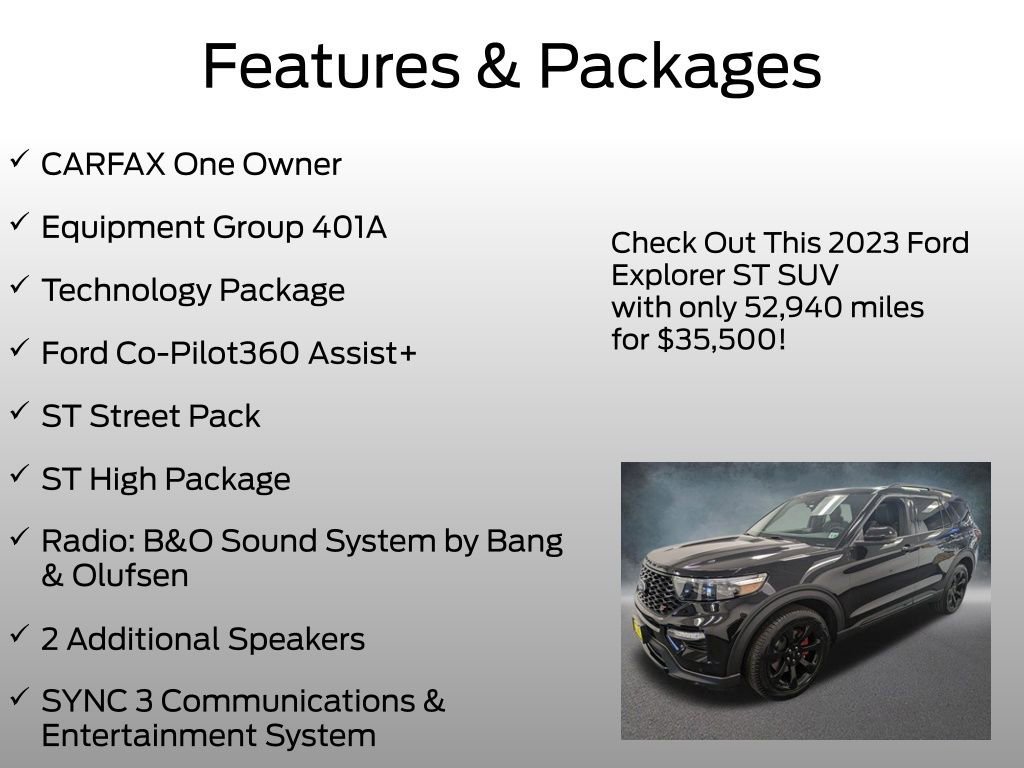 Features & Packages

✓ CARFAX One Owner

✓ Equipment Group 401A

✓ Technology Package

✓ Ford Co-Pilot360 Assist+

✓ ST Street Pack

✓ ST High Package

✓ Radio: B&O Sound System by Bang & Olufsen

✓ 2 Additional Speakers

✓ SYNC 3 Communications & Entertainment System

Check Out This 2023 Ford Explorer ST SUV with only 52,940 miles for $35,500!